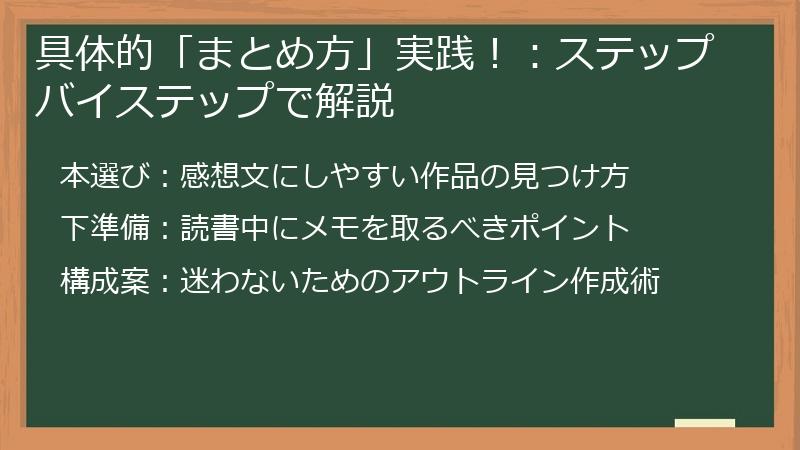 具体的「まとめ方」実践！：ステップバイステップで解説

本選び：感想文にしやすい作品の見つけ方

下準備：読書中にメモを取るべきポイント

構成案：迷わないためのアウトライン作成術